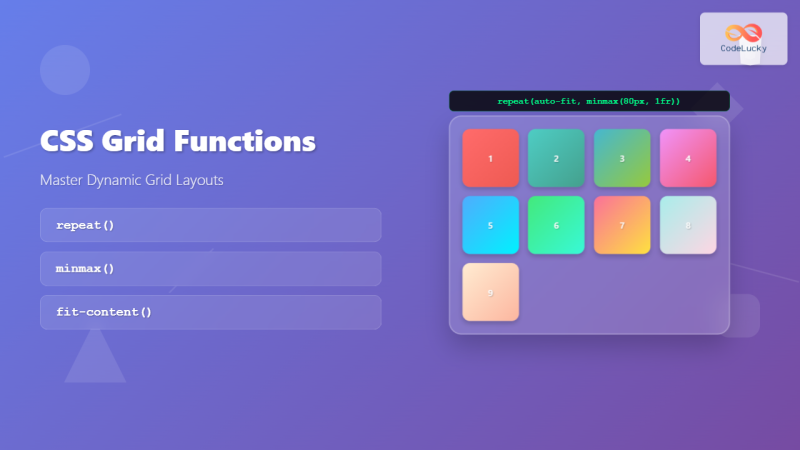 CodeLucky

CSS Grid Functions

Master Dynamic Grid Layouts

repeat()

minmax()

fit-content()

repeat(auto-fit, minmax(80px, 1fr))

1 2 3 4
5 6 7 8
9